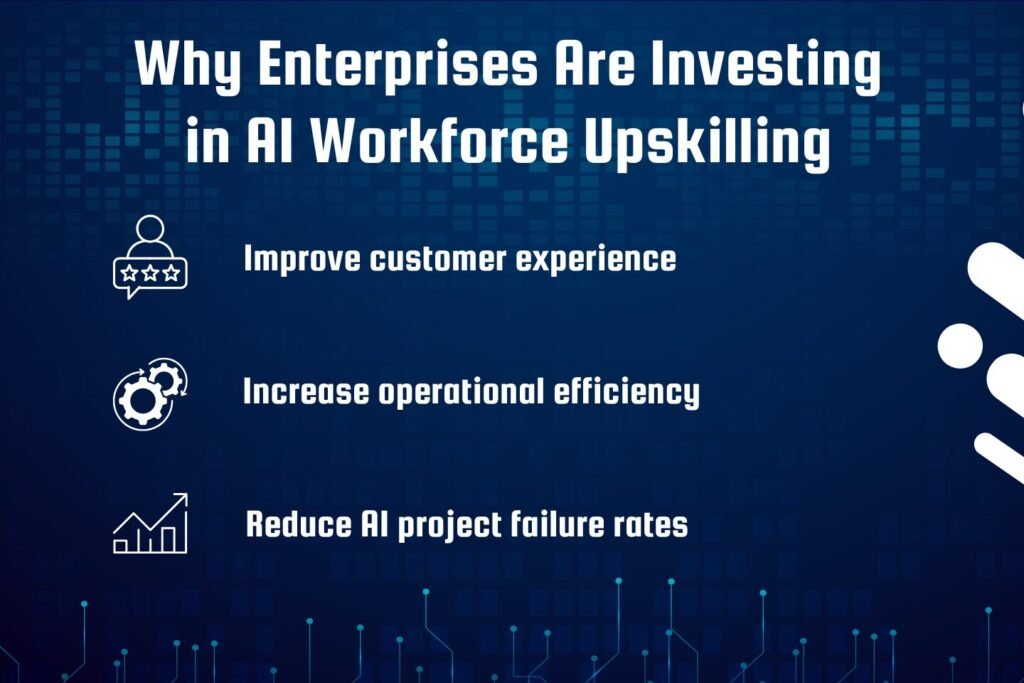 Why Enterprises Are Investing in AI Workforce Upskilling

Improve customer experience

Increase operational efficiency

Reduce AI project failure rates